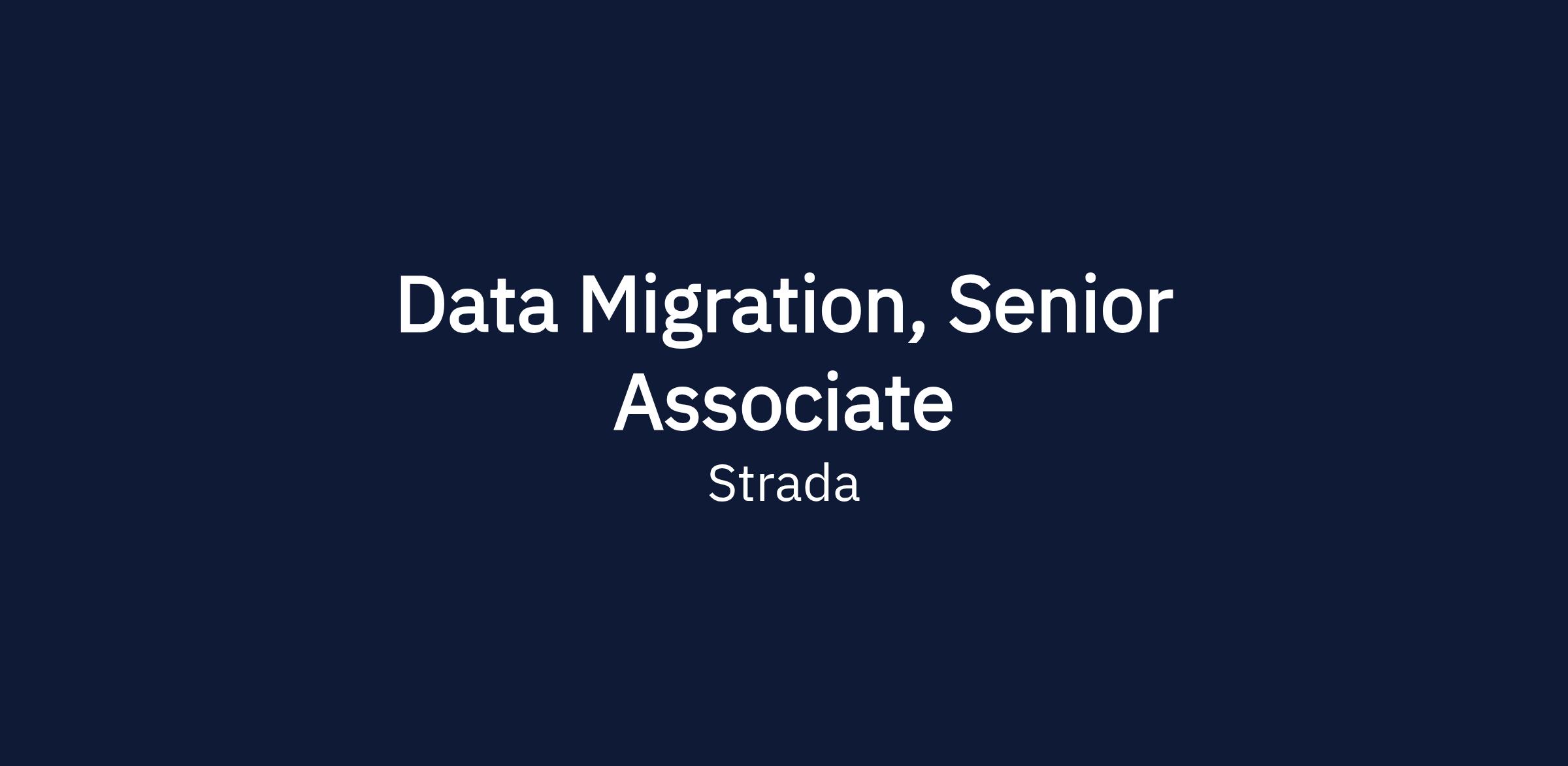 Data Migration, Senior Associate

Strada